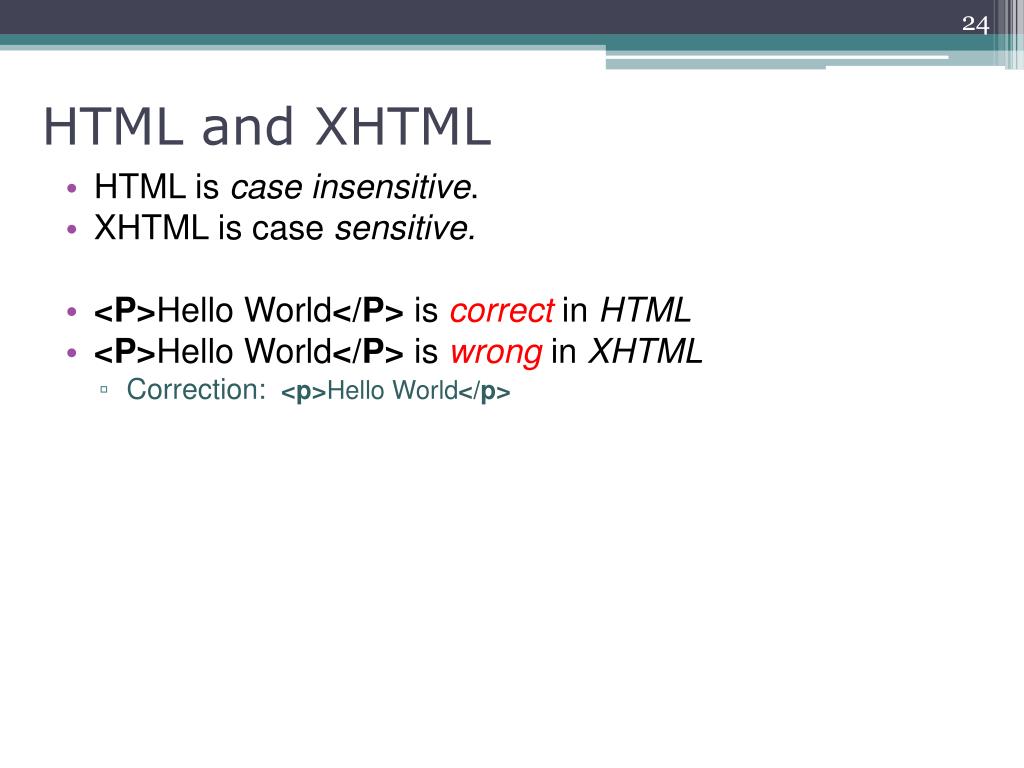 24

HTML and XHTML

• HTML is case insensitive.
• XHTML is case sensitive.

• <P>Hello World</P> is correct in HTML
• <P>Hello World</P> is wrong in XHTML
▫ Correction: <p>Hello World</p>